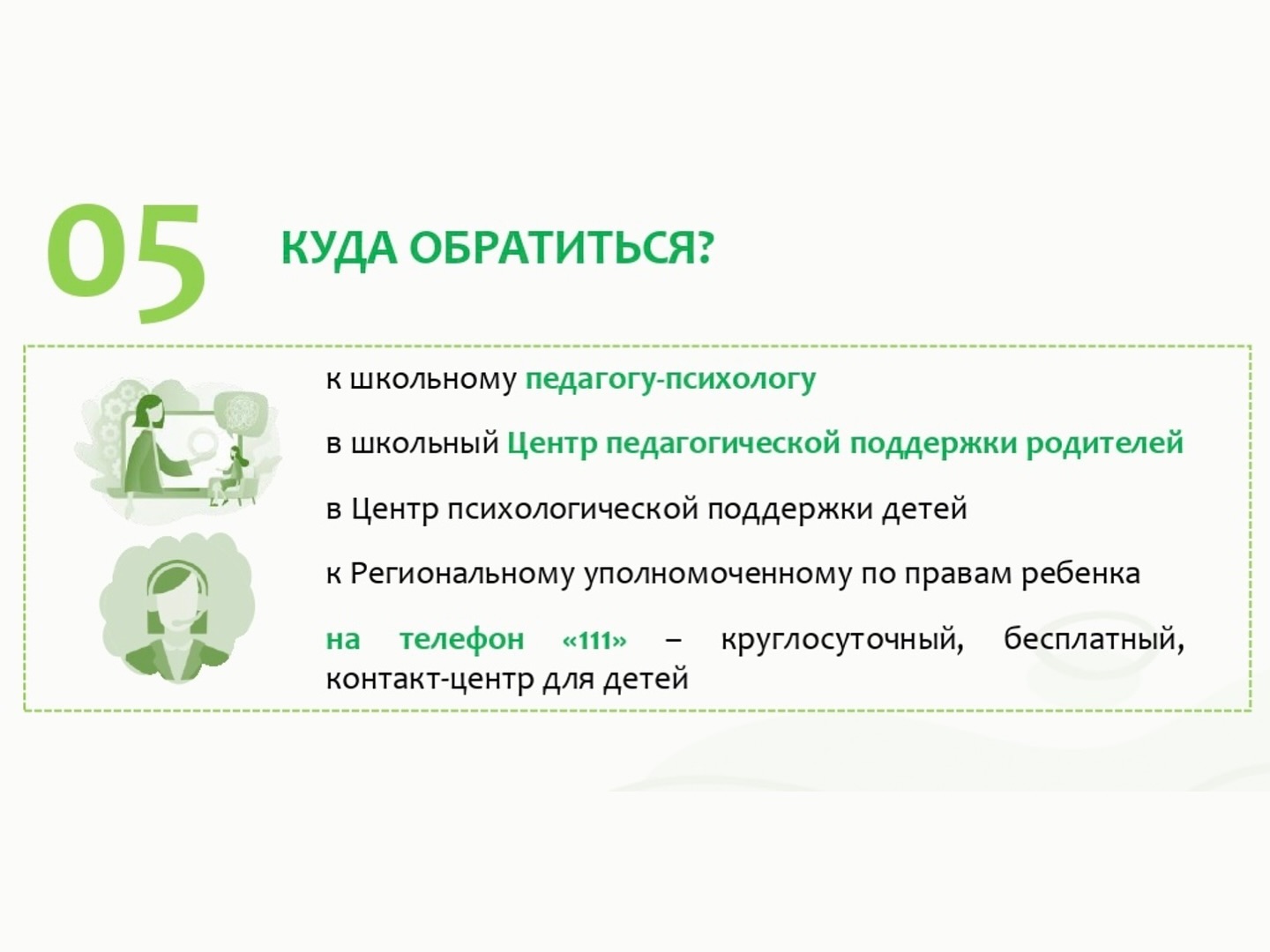 05

КУДА ОБРАТИТЬСЯ?

к школьному педагогу-психологу

в школьный Центр педагогической поддержки родителей

в Центр психологической поддержки детей

к Региональному уполномоченному по правам ребенка

на телефон «111» – круглосуточный, бесплатный, контакт-центр для детей